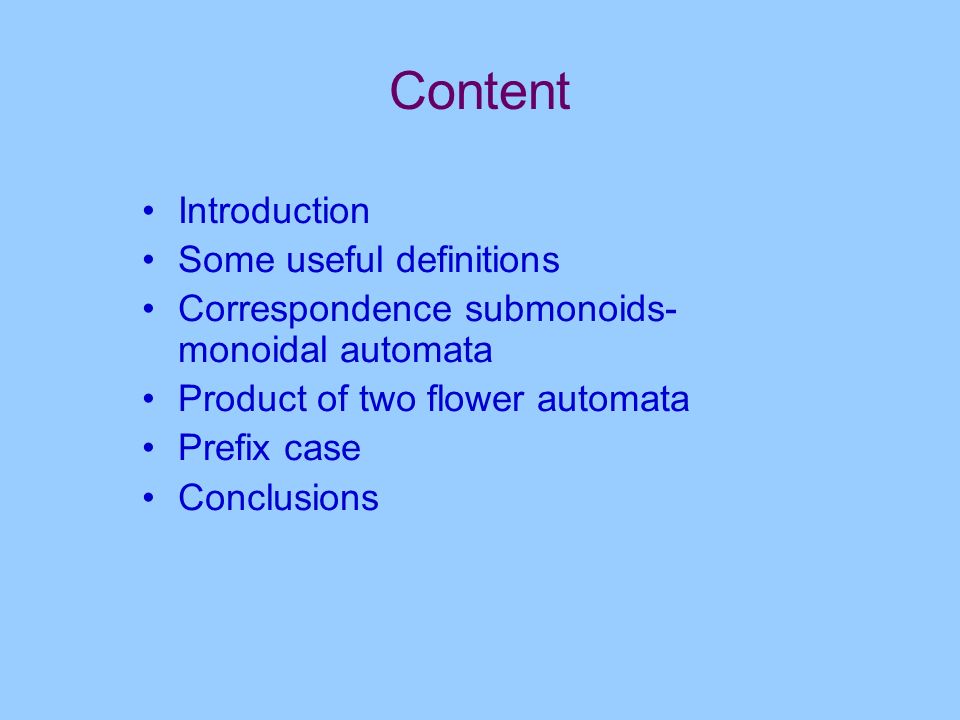 Content

• Introduction
• Some useful definitions
• Correspondence submonoids-monoidal automata
• Product of two flower automata
• Prefix case
• Conclusions